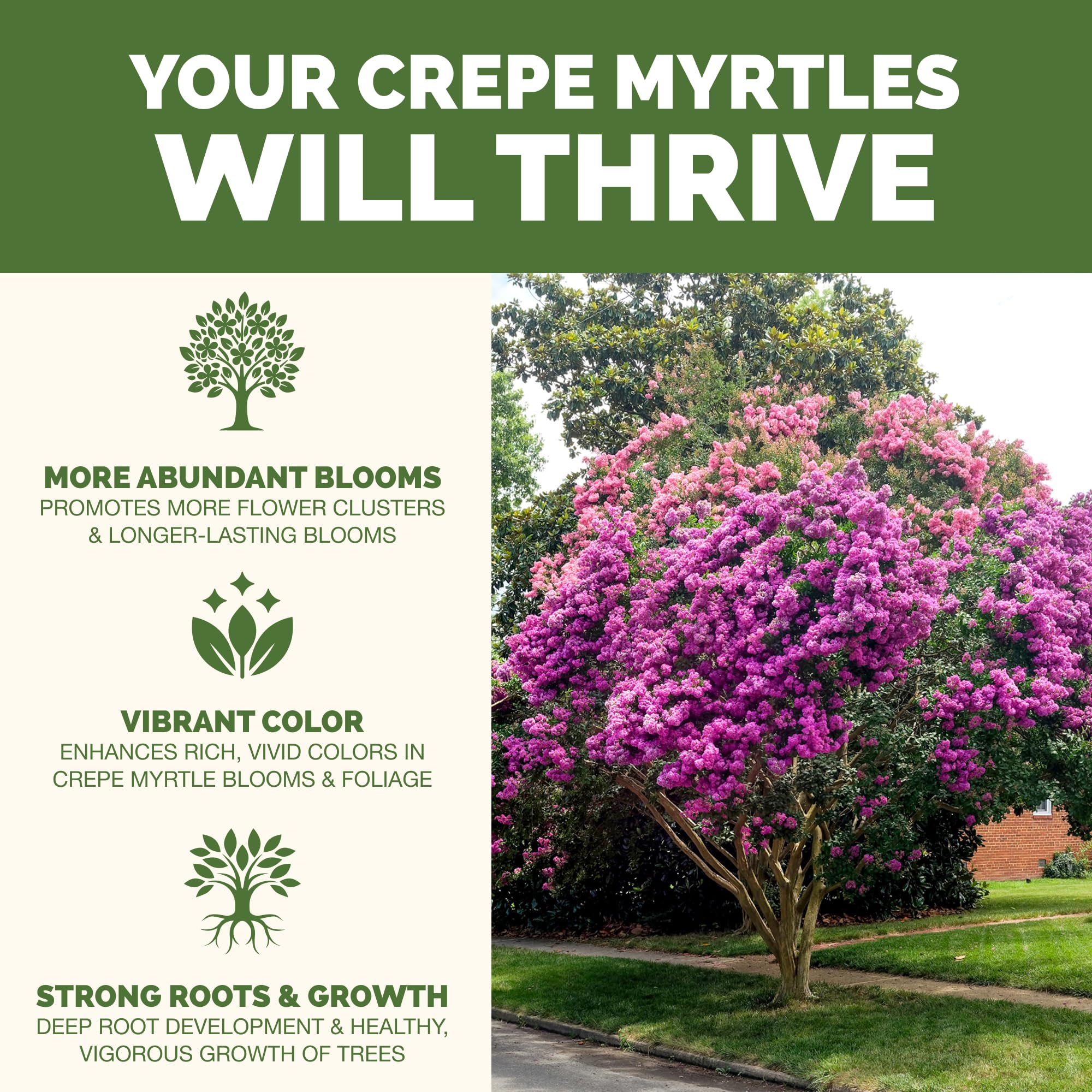 YOUR CREPE MYRTLES
WILL THRIVE

MORE ABUNDANT BLOOMS
PROMOTES MORE FLOWER CLUSTERS & LONGER-LASTING BLOOMS

VIBRANT COLOR
ENHANCES RICH, VIVID COLORS IN CREPE MYRTLE BLOOMS & FOLIAGE

STRONG ROOTS & GROWTH
DEEP ROOT DEVELOPMENT & HEALTHY, VIGOROUS GROWTH OF TREES